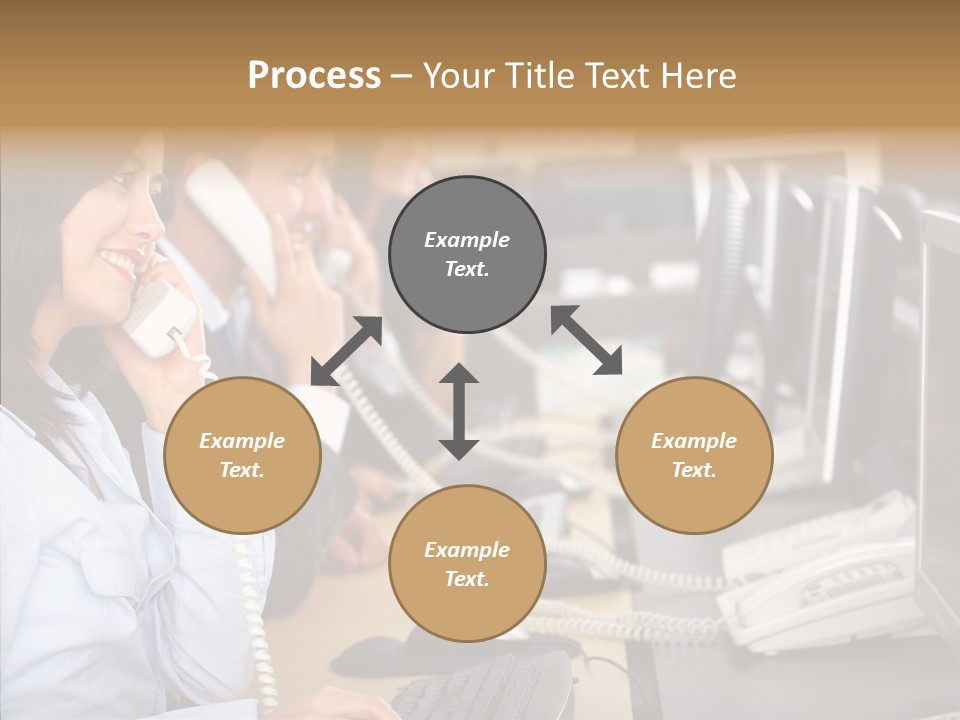 Process – Your Title Text Here

Example Text.

Example Text.

Example Text.

Example Text.